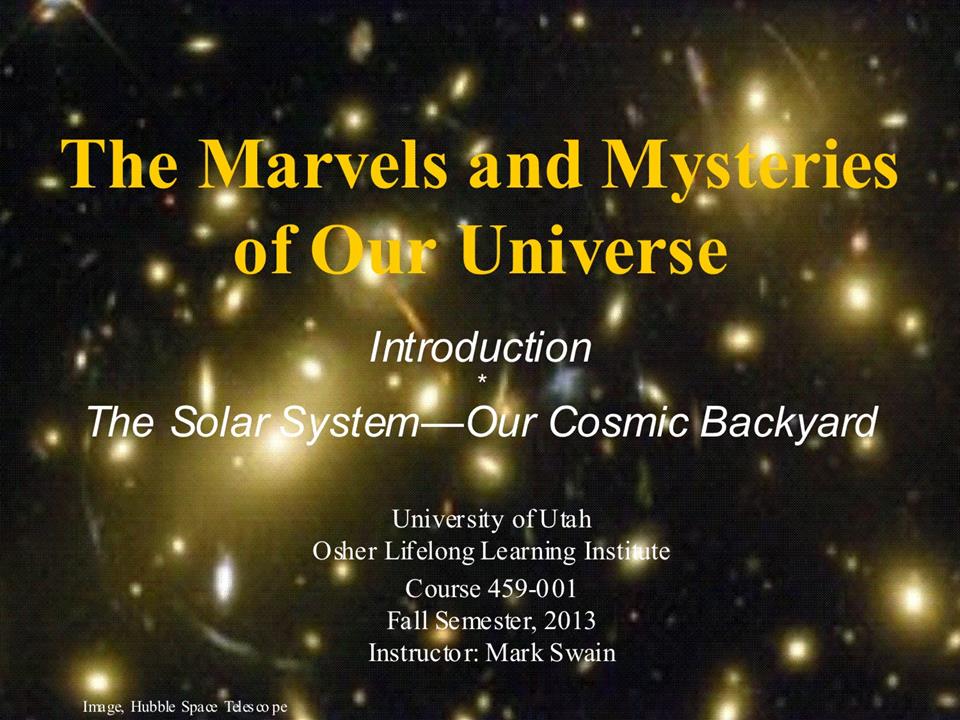 The Marvels and Mysteries of Our Universe

Introduction
*
The Solar System—Our Cosmic Backyard

University of Utah
Osher Lifelong Learning Institute
Course 459-001
Fall Semester, 2013
Instructor: Mark Swain

Image, Hubble Space Telescope